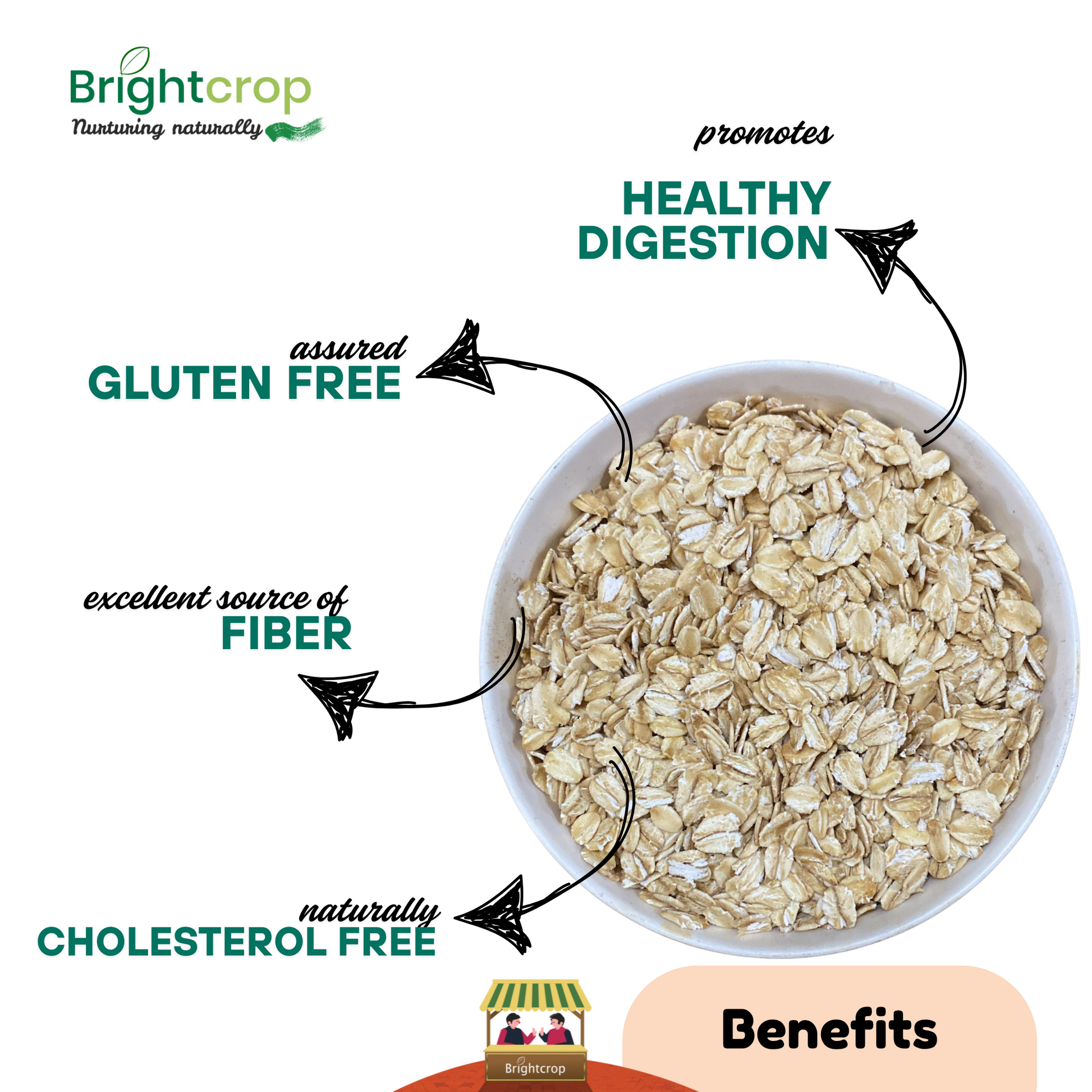 Brightcrop
Nurturing naturally

promotes
HEALTHY DIGESTION

assured
GLUTEN FREE

excellent source of
FIBER

naturally
CHOLESTEROL FREE

Brightcrop

Benefits